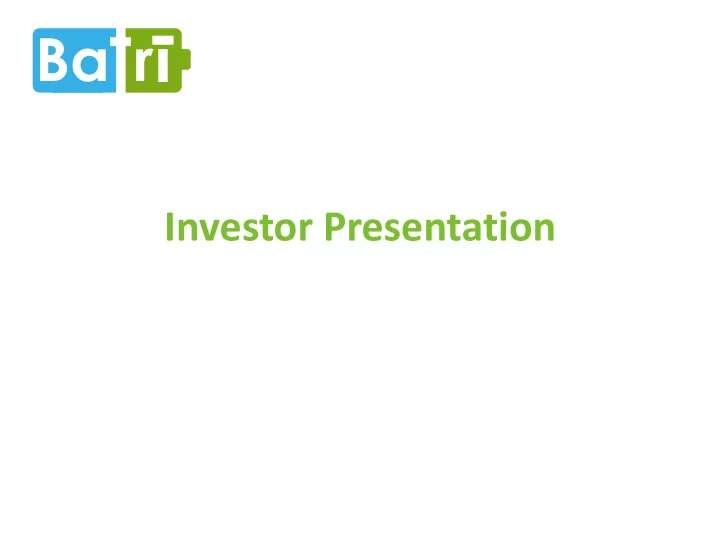 Batri

Investor Presentation